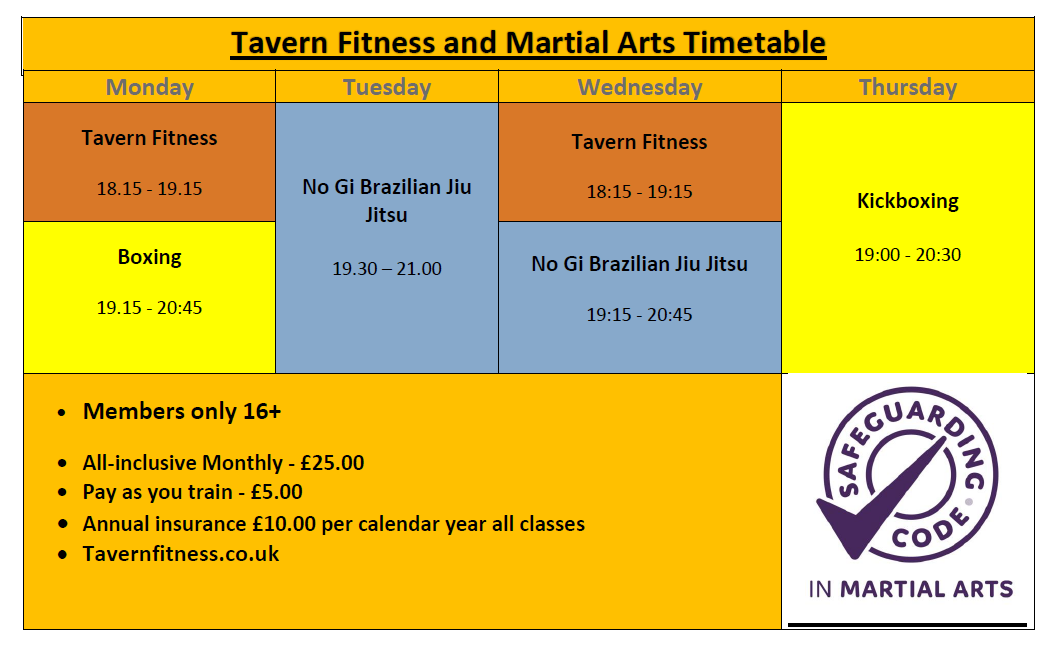 Tavern Fitness and Martial Arts Timetable

| Monday | Tuesday | Wednesday | Thursday |
|---|---|---|---|
| Tavern Fitness 18.15 - 19.15 | No Gi Brazilian Jiu Jitsu 19.30 – 21.00 | Tavern Fitness 18:15 - 19:15 | Kickboxing 19:00 - 20:30 |
| Boxing 19.15 - 20:45 | | No Gi Brazilian Jiu Jitsu 19:15 - 20:45 | |

- Members only 16+
- All-inclusive Monthly - £25.00
- Pay as you train - £5.00
- Annual insurance £10.00 per calendar year all classes
- Tavernfitness.co.uk

SAFEGUARDING CODE
IN MARTIAL ARTS